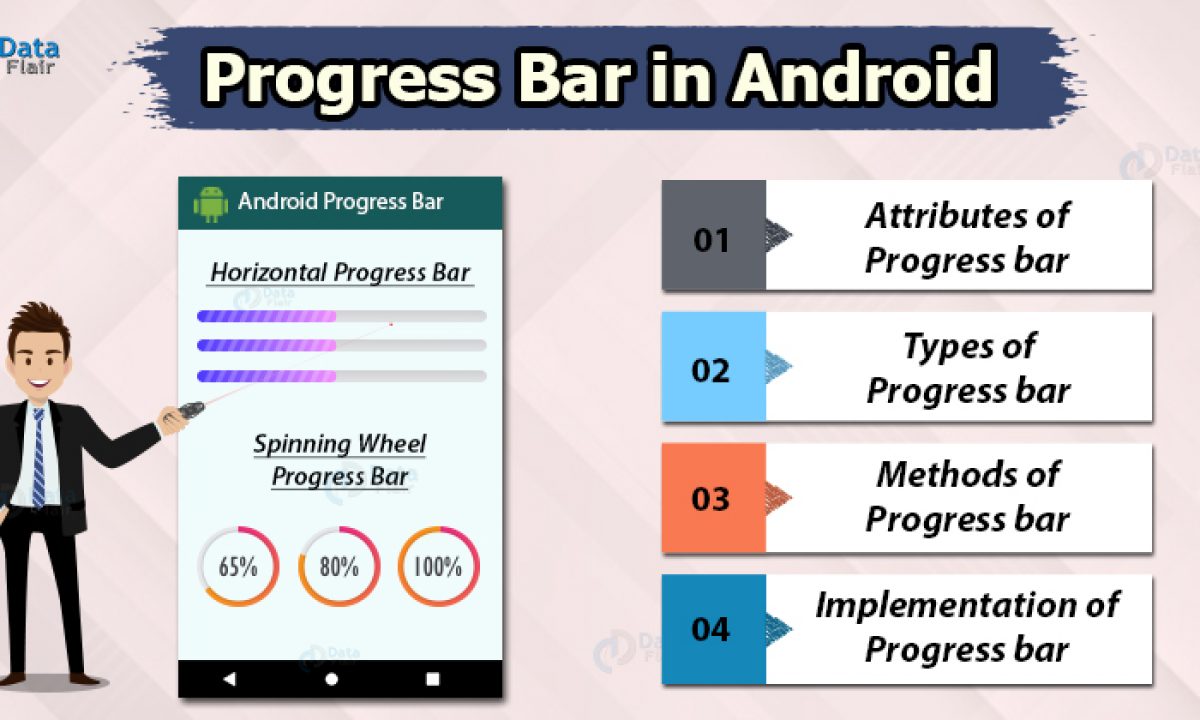 Data Flair

Progress Bar in Android

Android Progress Bar

Horizontal Progress Bar

Spinning Wheel Progress Bar

65%

80%

100%

01 Attributes of Progress bar

02 Types of Progress bar

03 Methods of Progress bar

04 Implementation of Progress bar